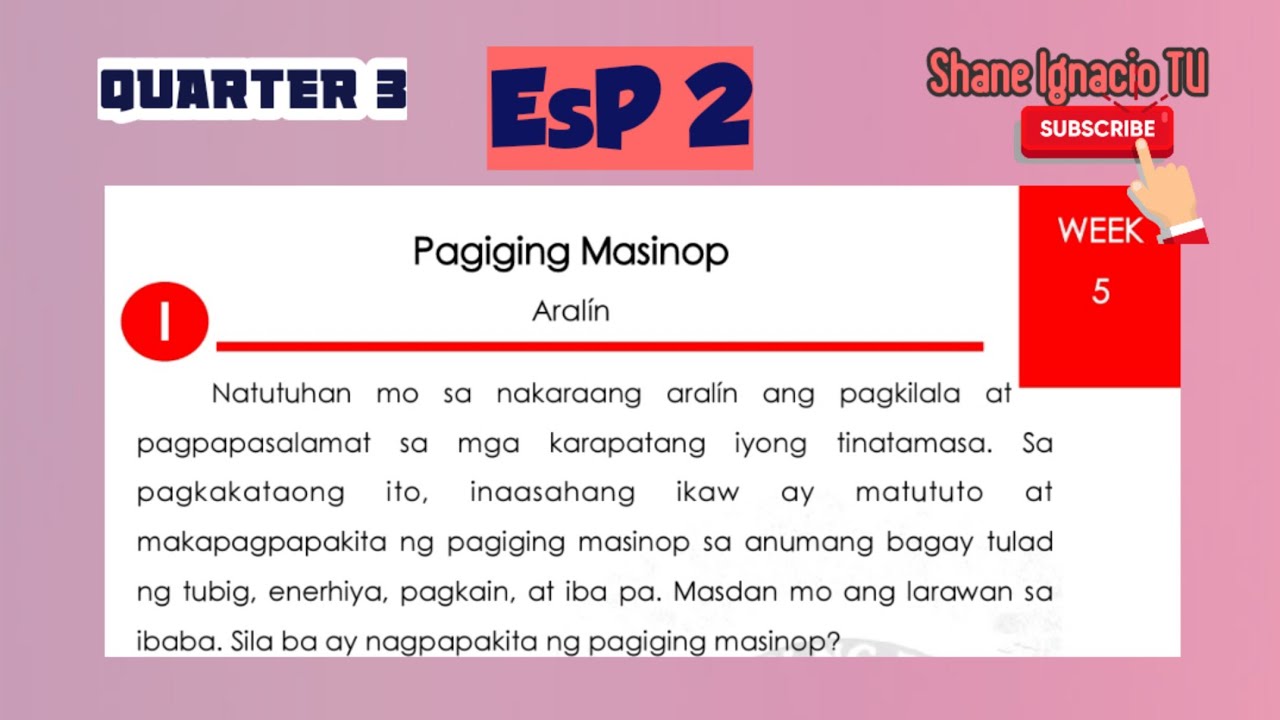 QUARTER 3

EsP 2

Shane Ignacio TU

SUBSCRIBE

WEEK 5

Pagiging Masinop

I

Aralín

Natutuhan mo sa nakaraang aralín ang pagkilala at pagpapasalamat sa mga karapatang iyong tinatamasa. Sa pagkakataong ito, inaasahang ikaw ay matututo at makapagpapakita ng pagiging masinop sa anumang bagay tulad ng tubig, enerhiya, pagkain, at iba pa. Masdan mo ang larawan sa ibaba. Sila ba ay nagpapakita ng pagiging masinop?